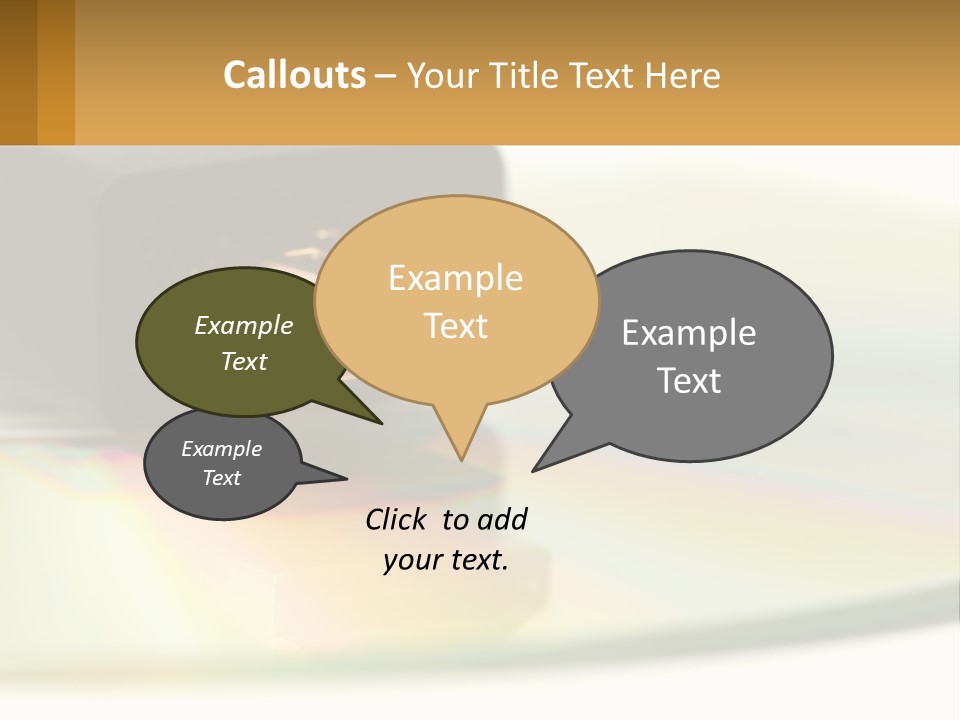 Callouts – Your Title Text Here

Example Text

Example Text

Example Text

Example Text

Click to add your text.